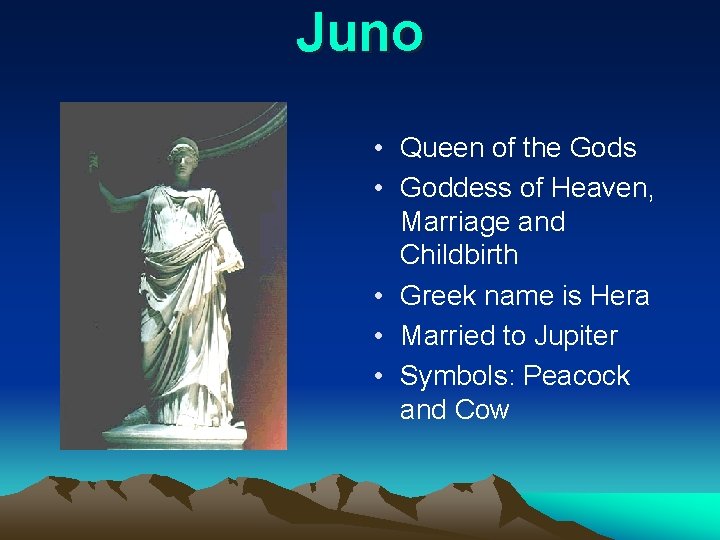 Juno

• Queen of the Gods
• Goddess of Heaven, Marriage and Childbirth
• Greek name is Hera
• Married to Jupiter
• Symbols: Peacock and Cow